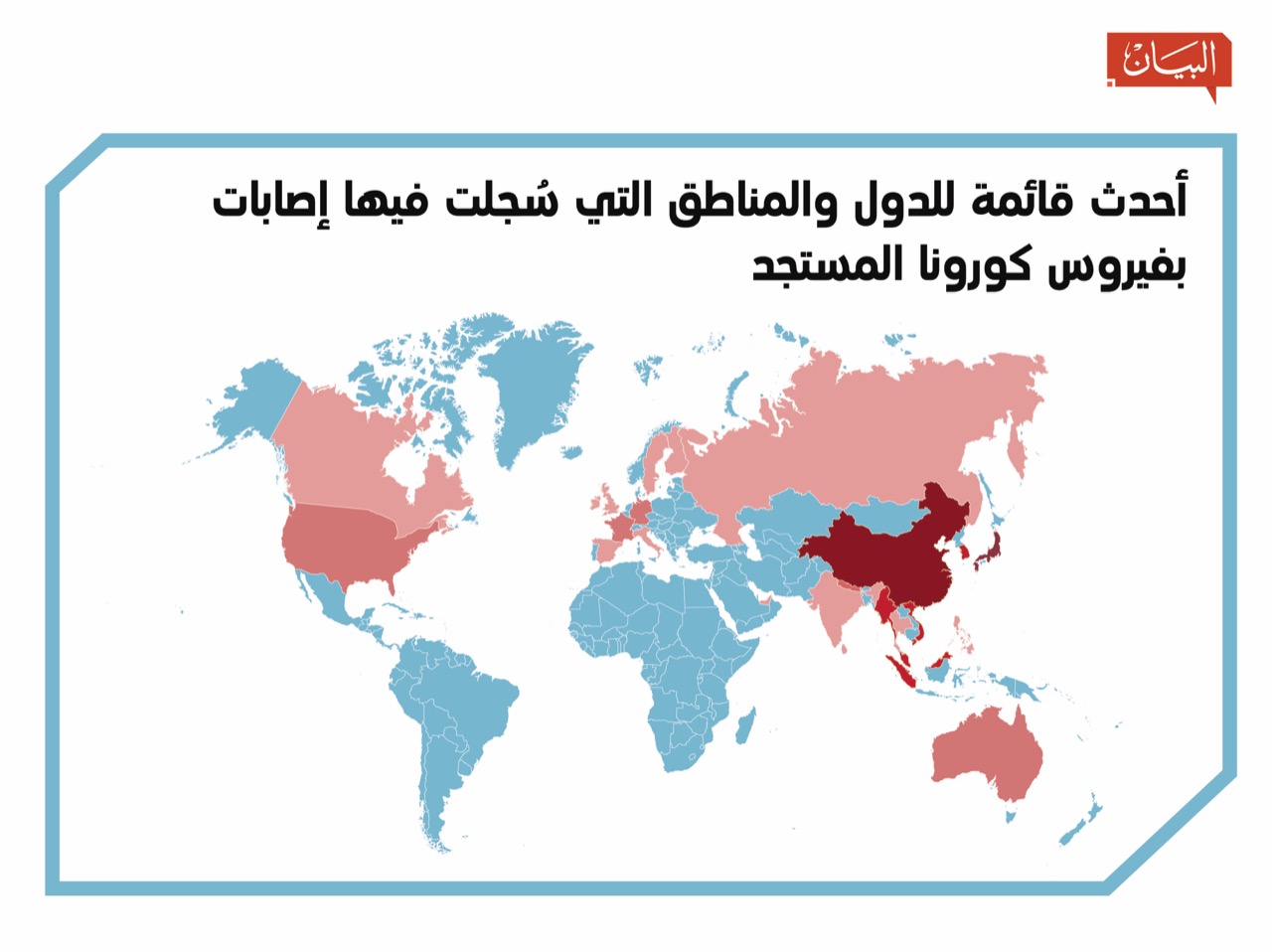 البيان

أحدث قائمة للدول والمناطق التي سُجلت فيها إصابات بفيروس كورونا المستجد